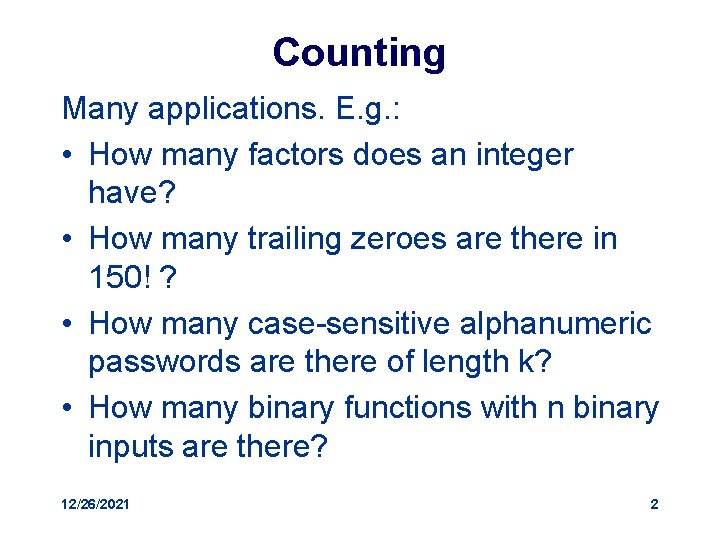 Counting

Many applications. E.g.:

• How many factors does an integer have?

• How many trailing zeroes are there in 150! ?

• How many case-sensitive alphanumeric passwords are there of length k?

• How many binary functions with n binary inputs are there?

12/26/2021

2